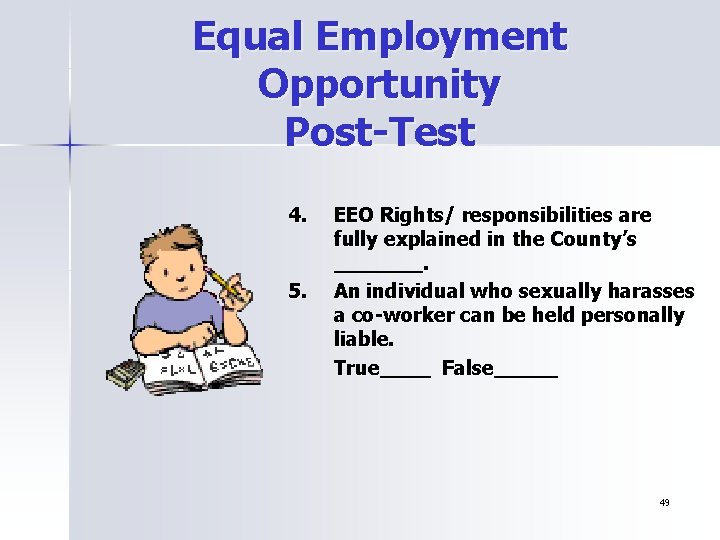 Equal Employment Opportunity Post-Test

4. EEO Rights/ responsibilities are fully explained in the County's ________.

5. An individual who sexually harasses a co-worker can be held personally liable.

True____ False_____

49